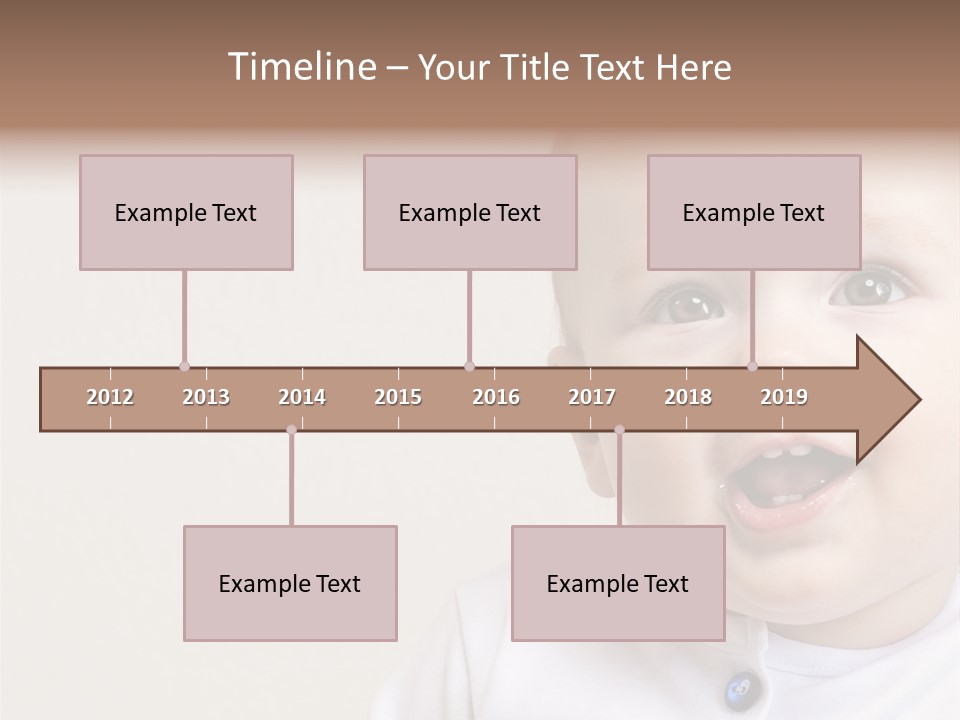 Timeline – Your Title Text Here

Example Text

Example Text

Example Text

2012 2013 2014 2015 2016 2017 2018 2019

Example Text

Example Text